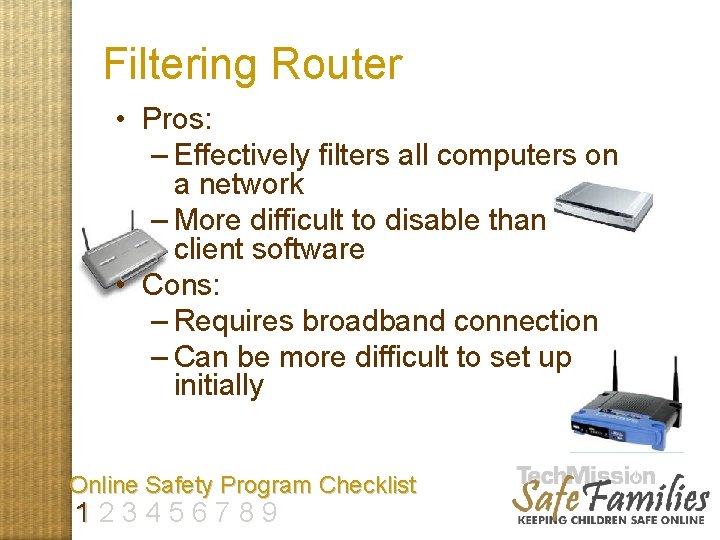 Filtering Router

• Pros:
– Effectively filters all computers on a network
– More difficult to disable than client software
• Cons:
– Requires broadband connection
– Can be more difficult to set up initially

Online Safety Program Checklist
1 2 3 4 5 6 7 8 9

TechMission
Safe Families
KEEPING CHILDREN SAFE ONLINE